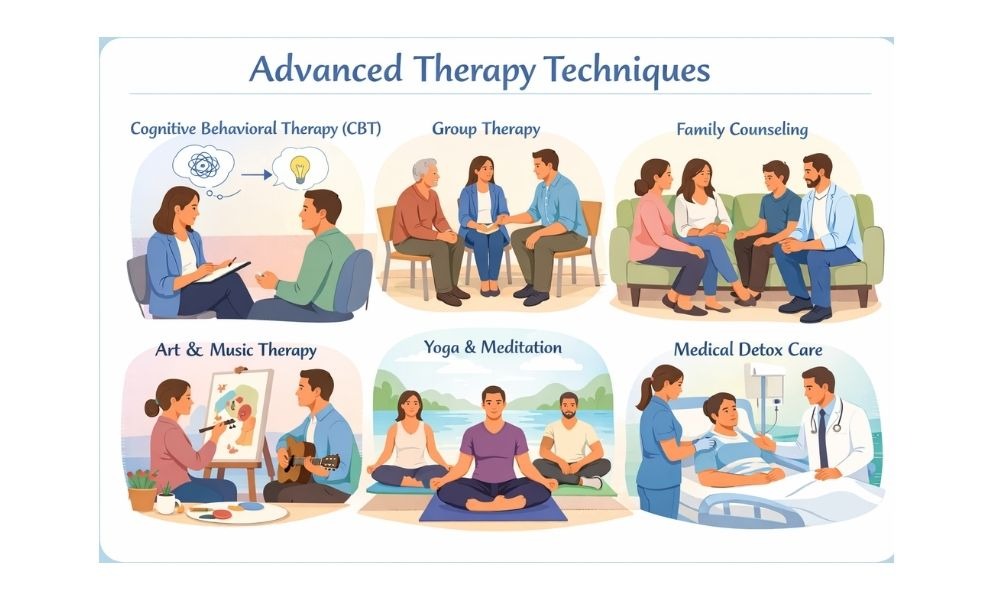 Advanced Therapy Techniques

Cognitive Behavioral Therapy (CBT)

Group Therapy

Family Counseling

Art & Music Therapy

Yoga & Meditation

Medical Detox Care